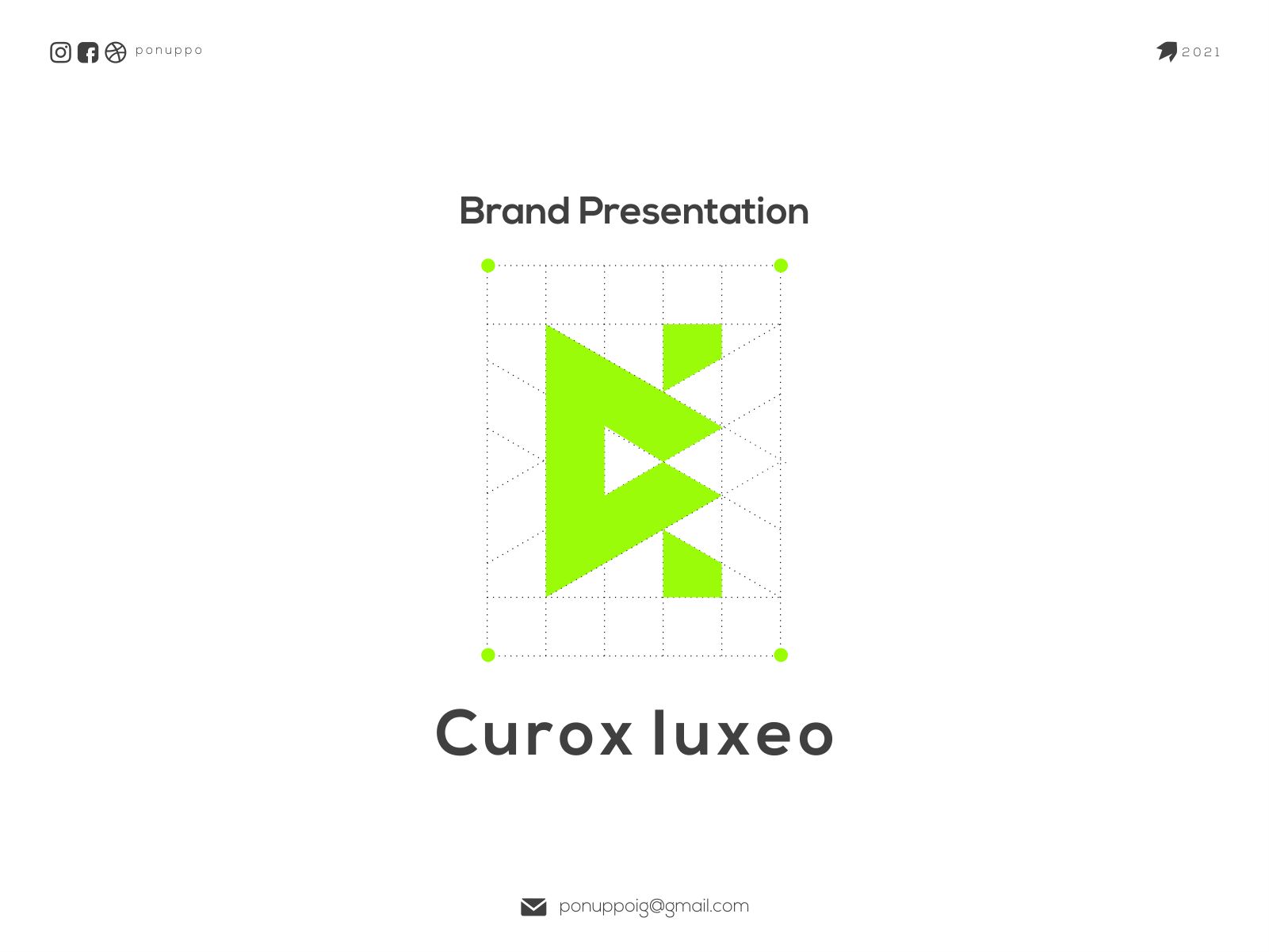 ponuppo

2021

Brand Presentation

Curox luxeo

ponuppoig@gmail.com